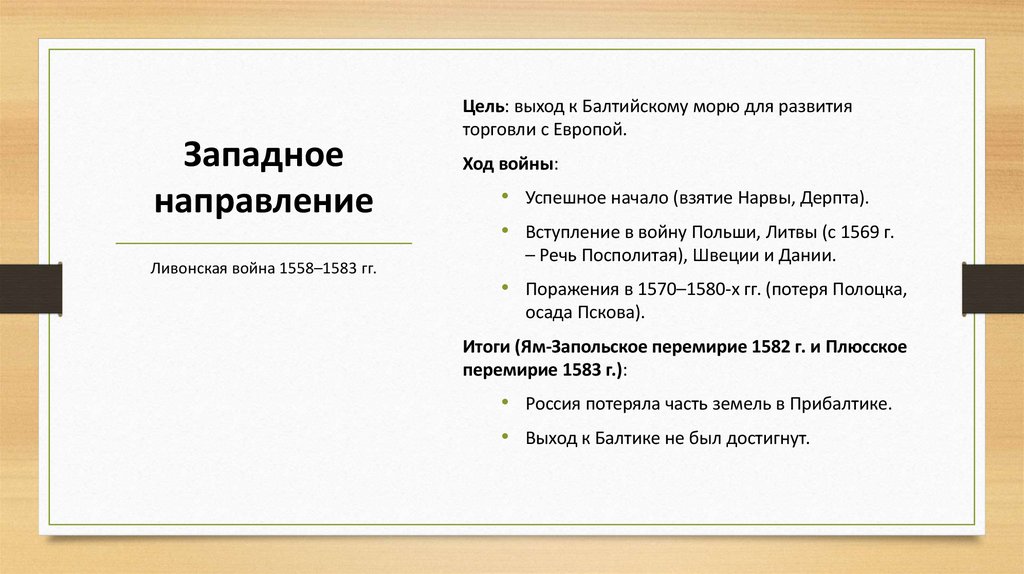 Западное направление

Ливонская война 1558–1583 гг.

Цель: выход к Балтийскому морю для развития торговли с Европой.

Ход войны:

• Успешное начало (взятие Нарвы, Дерпта).

• Вступление в войну Польши, Литвы (с 1569 г. – Речь Посполитая), Швеции и Дании.

• Поражения в 1570–1580-х гг. (потеря Полоцка, осада Пскова).

Итоги (Ям-Запольское перемирие 1582 г. и Плюсское перемирие 1583 г.):

• Россия потеряла часть земель в Прибалтике.

• Выход к Балтике не был достигнут.